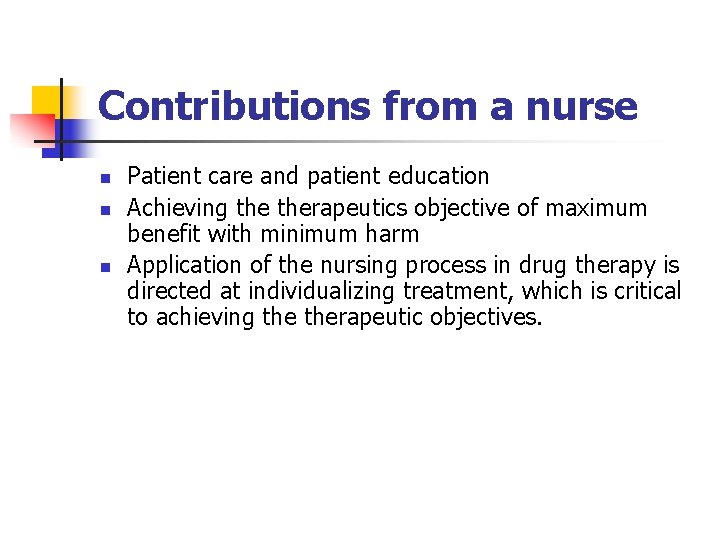 Contributions from a nurse

- Patient care and patient education
- Achieving the therapeutics objective of maximum benefit with minimum harm
- Application of the nursing process in drug therapy is directed at individualizing treatment, which is critical to achieving the therapeutic objectives.